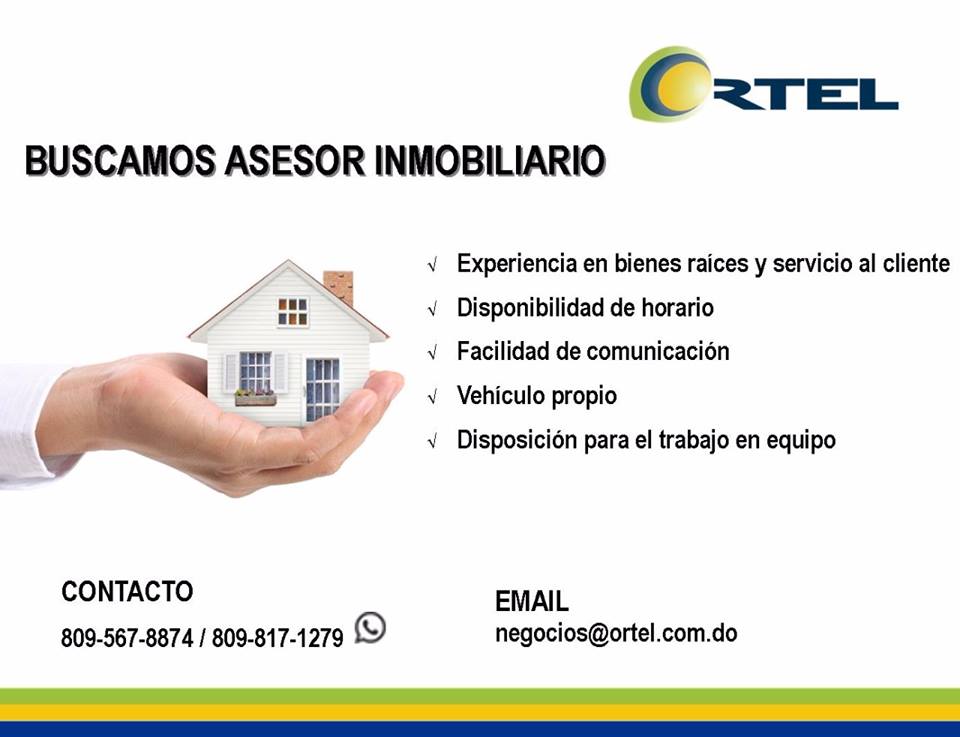 ORTEL

BUSCAMOS ASESOR INMOBILIARIO

√ Experiencia en bienes raíces y servicio al cliente
√ Disponibilidad de horario
√ Facilidad de comunicación
√ Vehículo propio
√ Disposición para el trabajo en equipo

CONTACTO
809-567-8874 / 809-817-1279

EMAIL
negocios@ortel.com.do